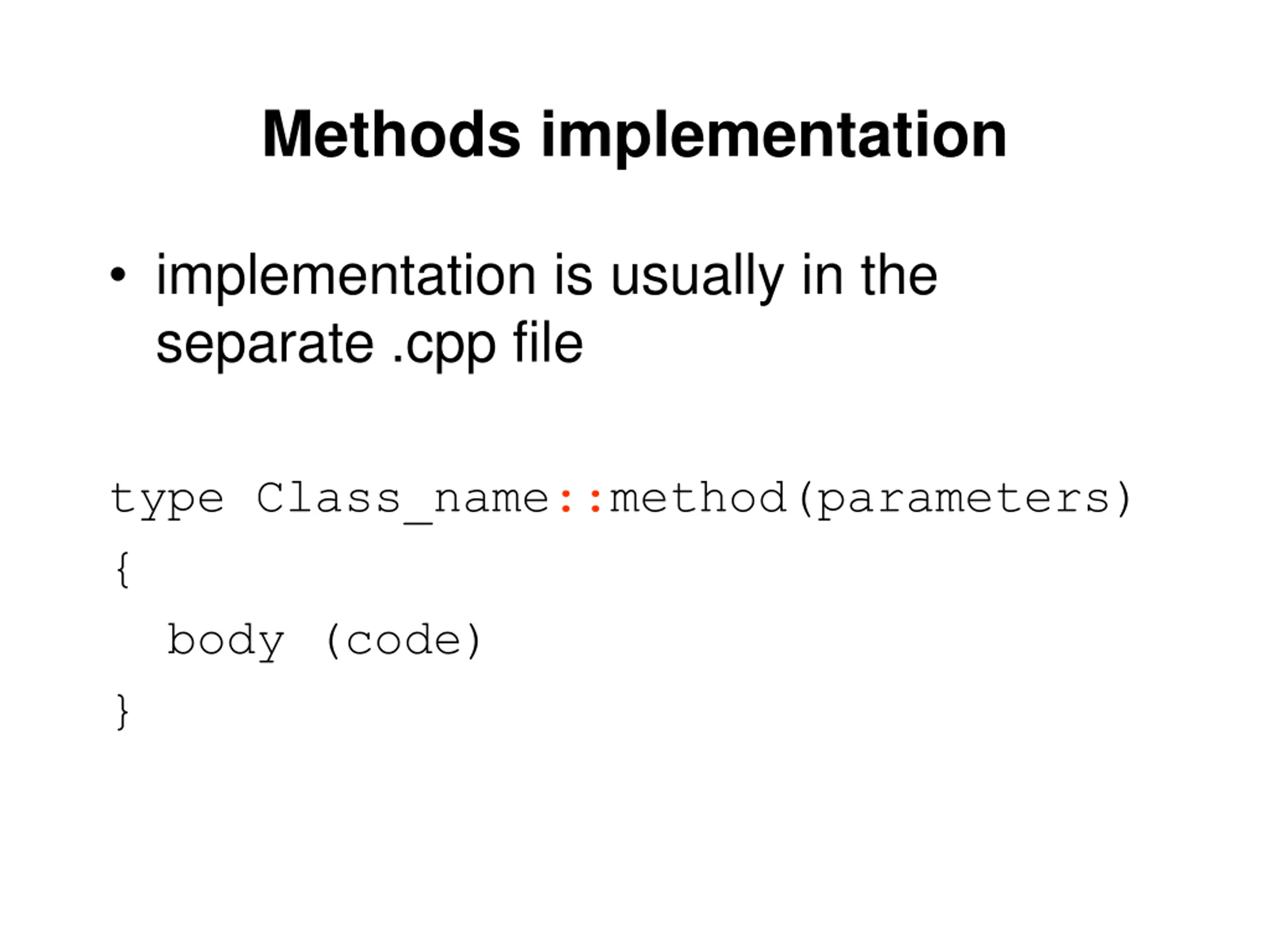 Methods implementation

• implementation is usually in the separate .cpp file

type Class_name::method(parameters)
{
 body (code)
}